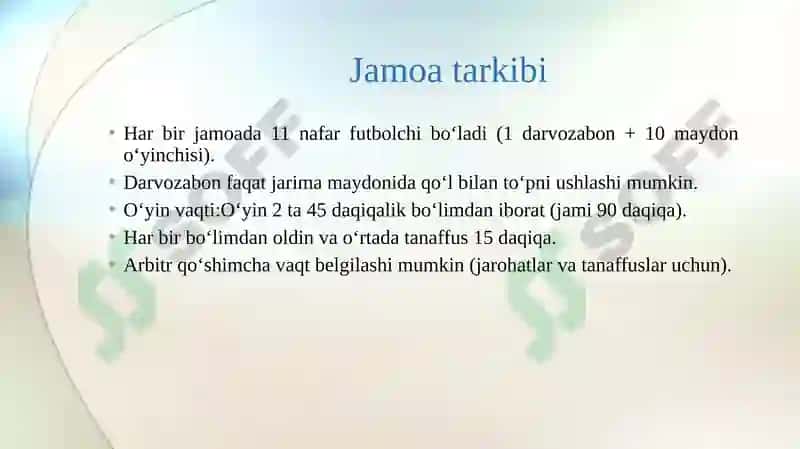 Jamoa tarkibi

• Har bir jamoada 11 nafar futbolchi bo‘ladi (1 darvozabon + 10 maydon o‘yinchisi).
• Darvozabon faqat jarima maydonida qo‘l bilan to‘pni ushlashi mumkin.
• O‘yin vaqti:O‘yin 2 ta 45 daqiqalik bo‘limdan iborat (jami 90 daqiqa).
• Har bir bo‘limdan oldin va o‘rtada tanaffus 15 daqiqa.
• Arbitr qo‘shimcha vaqt belgilashi mumkin (jarohatlar va tanaffuslar uchun).

SOFF SOFF